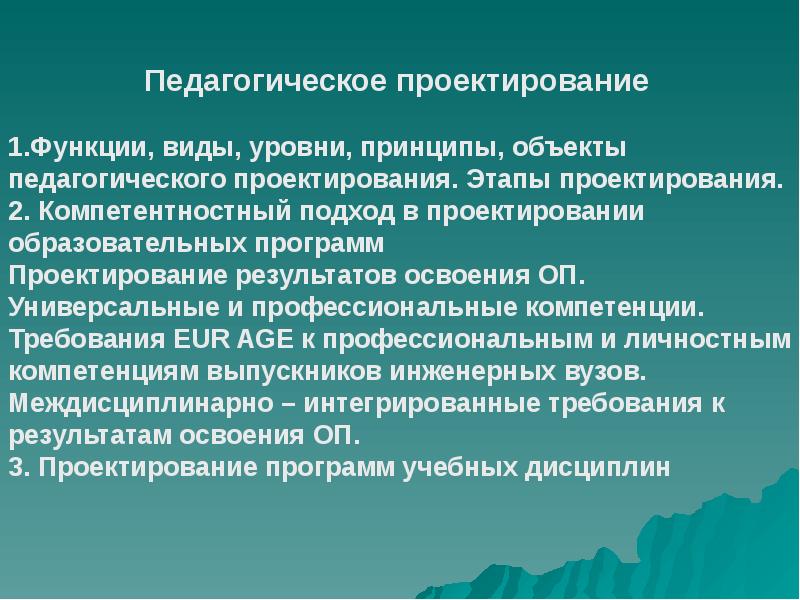 Педагогическое проектирование

1.Функции, виды, уровни, принципы, объекты педагогического проектирования. Этапы проектирования.
2. Компетентностный подход в проектировании образовательных программ
Проектирование результатов освоения ОП.
Универсальные и профессиональные компетенции.
Требования EUR AGE к профессиональным и личностным компетенциям выпускников инженерных вузов.
Междисциплинарно – интегрированные требования к результатам освоения ОП.
3. Проектирование программ учебных дисциплин